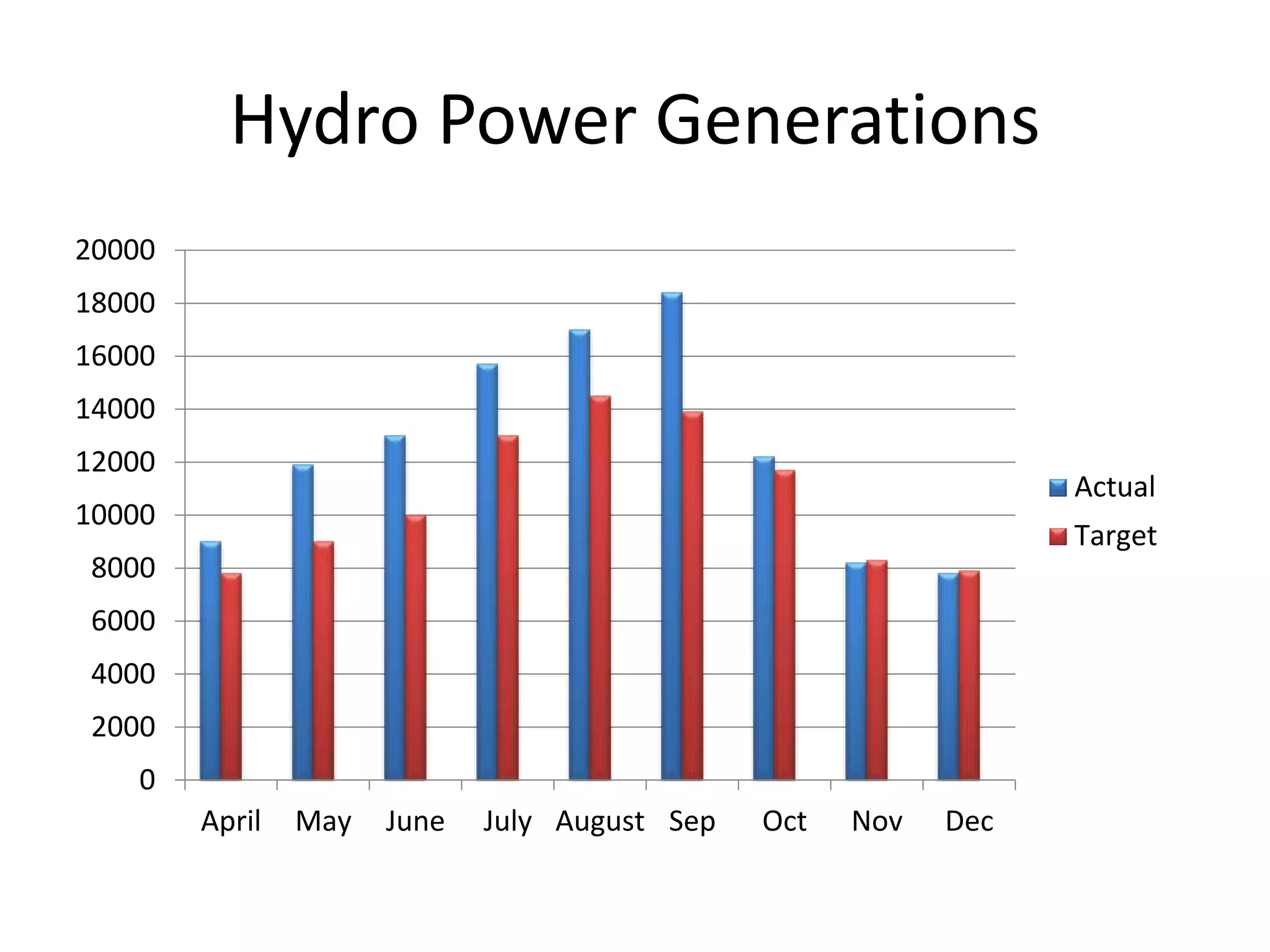 Hydro Power Generations

20000
18000
16000
14000
12000
10000
8000
6000
4000
2000
0

April May June July August Sep Oct Nov Dec

Actual
Target